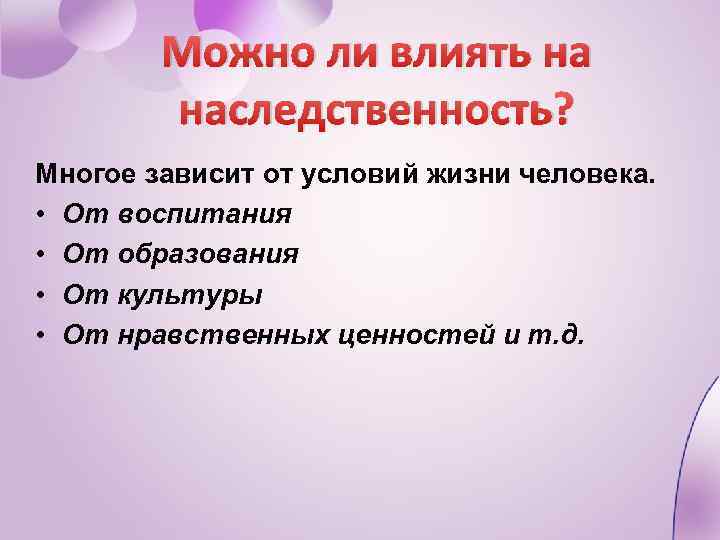 Можно ли влиять на наследственность?

Многое зависит от условий жизни человека.
• От воспитания
• От образования
• От культуры
• От нравственных ценностей и т.д.